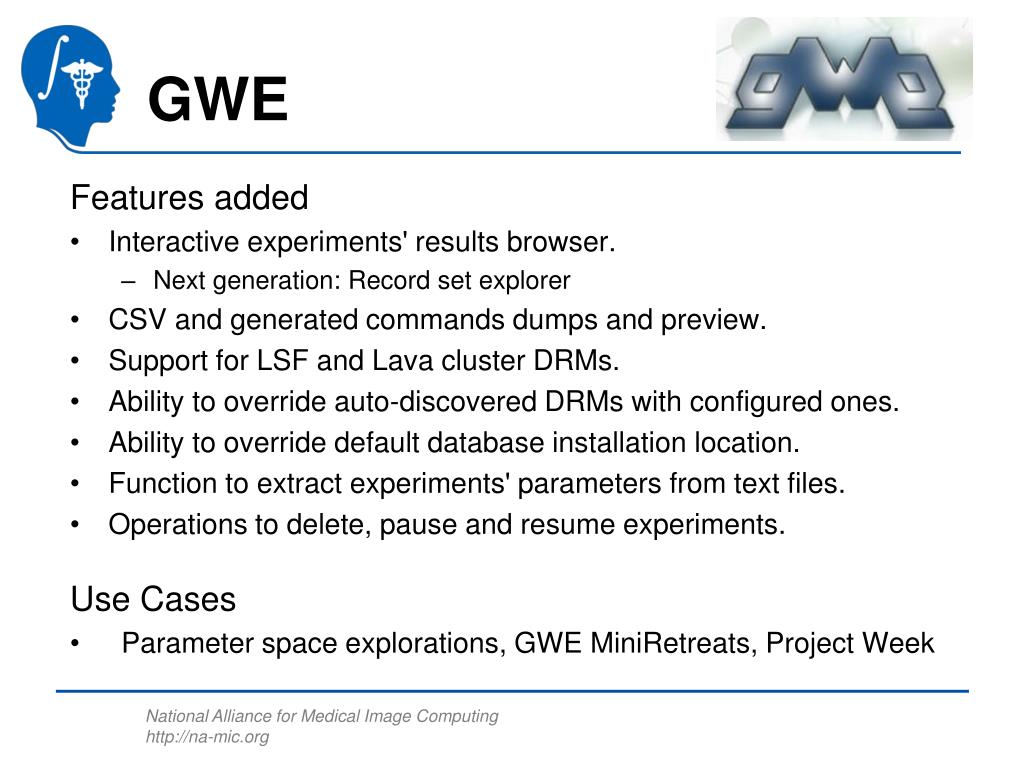 GWE

gwe

Features added
• Interactive experiments' results browser.
– Next generation: Record set explorer
• CSV and generated commands dumps and preview.
• Support for LSF and Lava cluster DRMs.
• Ability to override auto-discovered DRMs with configured ones.
• Ability to override default database installation location.
• Function to extract experiments' parameters from text files.
• Operations to delete, pause and resume experiments.

Use Cases
• Parameter space explorations, GWE MiniRetreats, Project Week

National Alliance for Medical Image Computing
http://na-mic.org